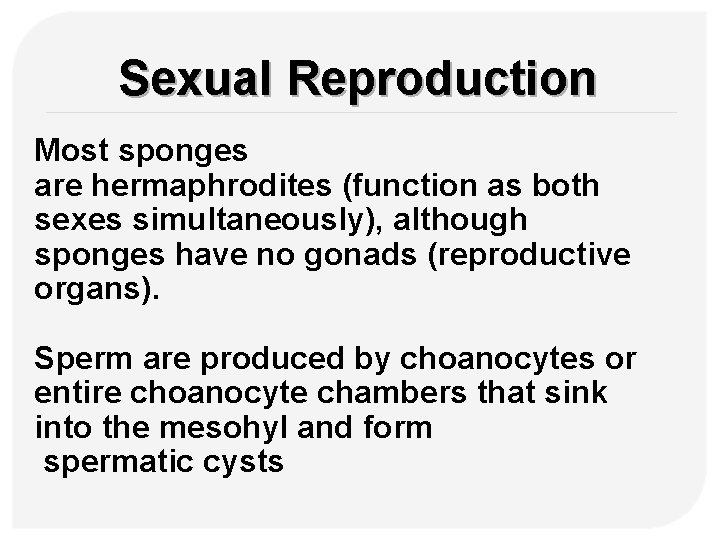 Sexual Reproduction

Most sponges are hermaphrodites (function as both sexes simultaneously), although sponges have no gonads (reproductive organs).

Sperm are produced by choanocytes or entire choanocyte chambers that sink into the mesohyl and form spermatic cysts